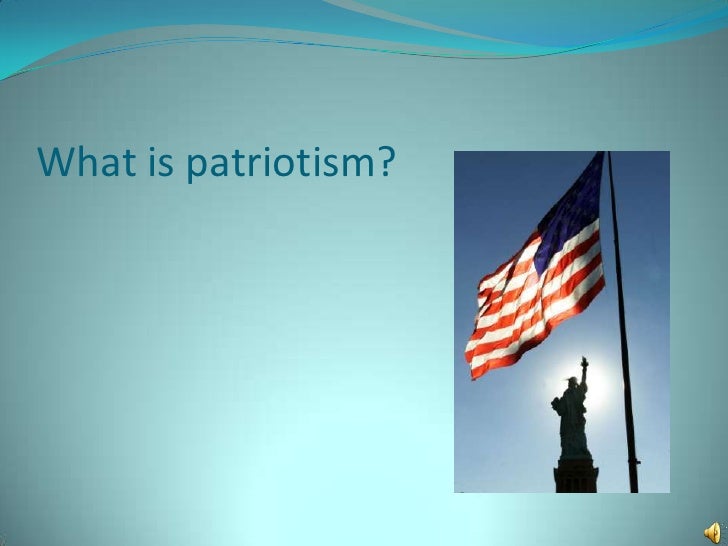 What is patriotism?